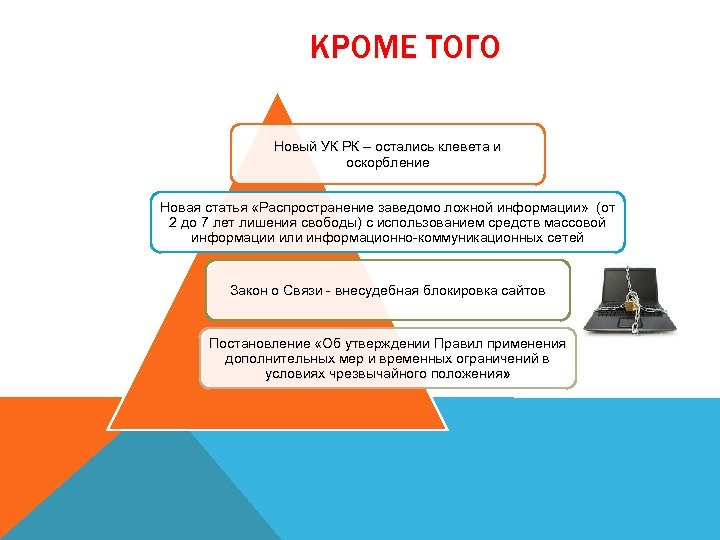 КРОМЕ ТОГО

Новый УК РК – остались клевета и оскорбление

Новая статья «Распространение заведомо ложной информации» (от 2 до 7 лет лишения свободы) с использованием средств массовой информации или информационно-коммуникационных сетей

Закон о Связи - внесудебная блокировка сайтов

Постановление «Об утверждении Правил применения дополнительных мер и временных ограничений в условиях чрезвычайного положения»